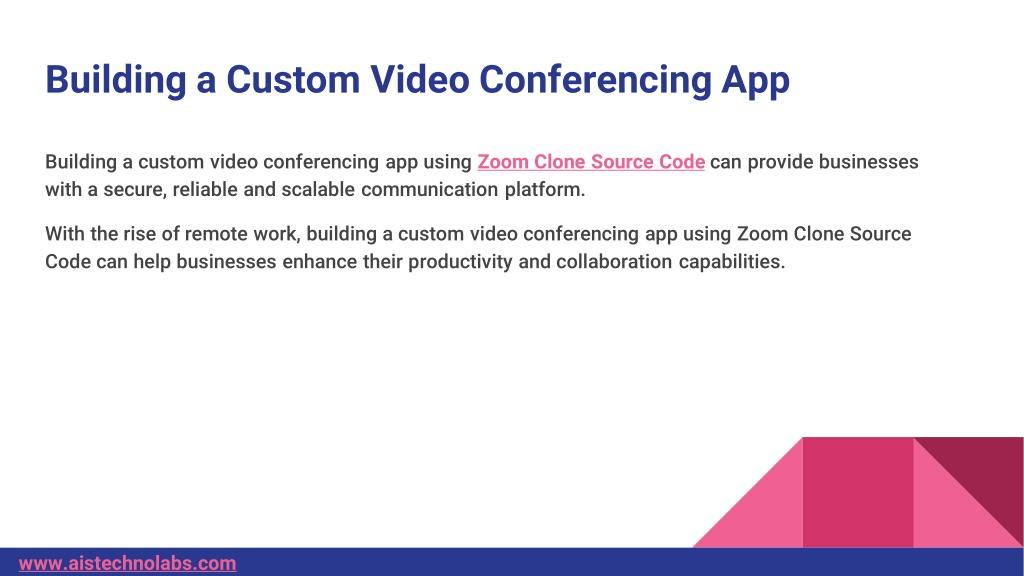 Building a Custom Video Conferencing App

Building a custom video conferencing app using Zoom Clone Source Code can provide businesses with a secure, reliable and scalable communication platform.

With the rise of remote work, building a custom video conferencing app using Zoom Clone Source Code can help businesses enhance their productivity and collaboration capabilities.

www.aistechnolabs.com